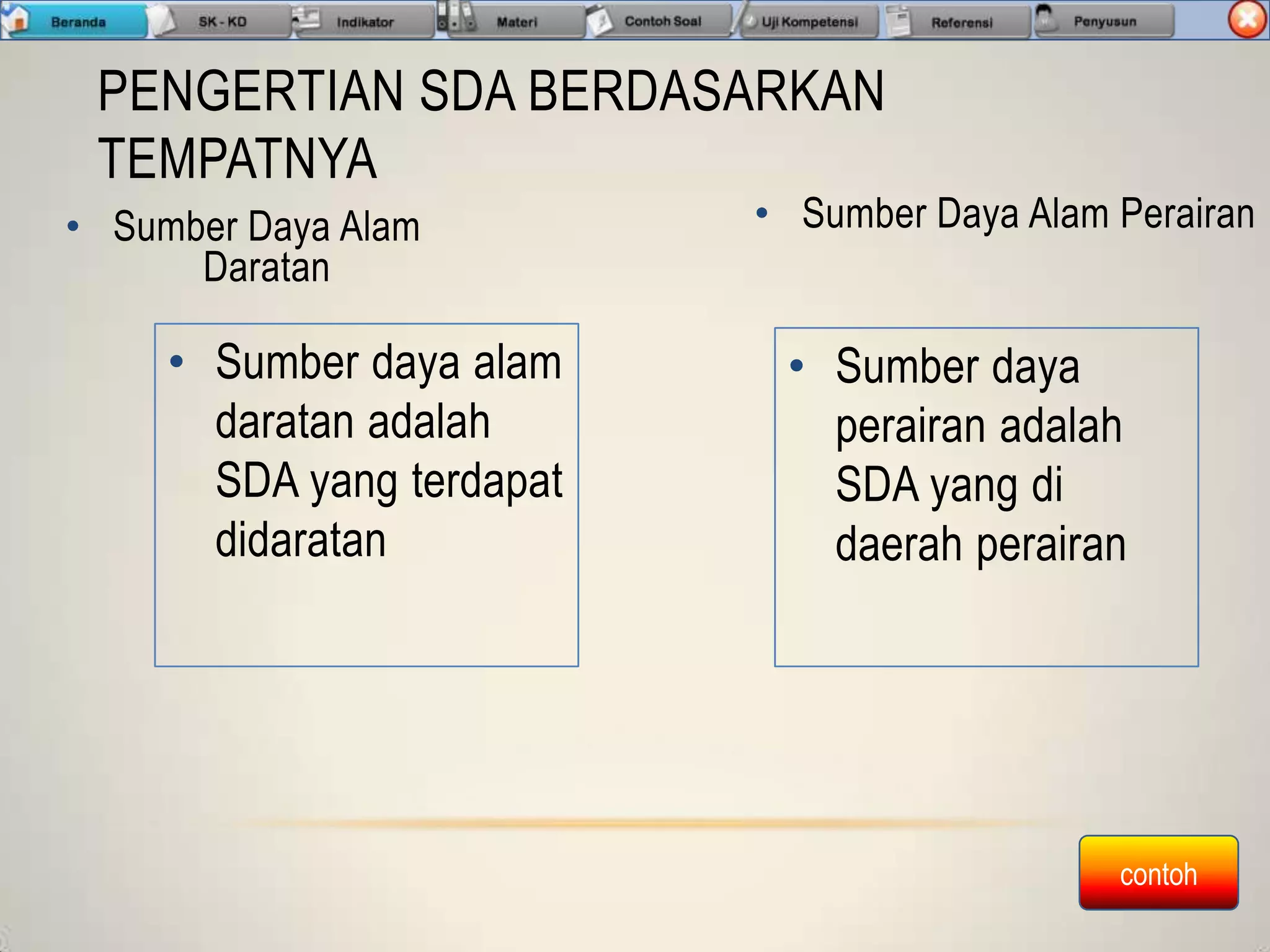 Beranda SK - KD Indikator Materi Contoh Soal Uji Kompetensi Referensi Penyusun

PENGERTIAN SDA BERDASARKAN TEMPATNYA

• Sumber Daya Alam Daratan

• Sumber daya alam daratan adalah SDA yang terdapat didaratan

• Sumber Daya Alam Perairan

• Sumber daya perairan adalah SDA yang di daerah perairan

contoh